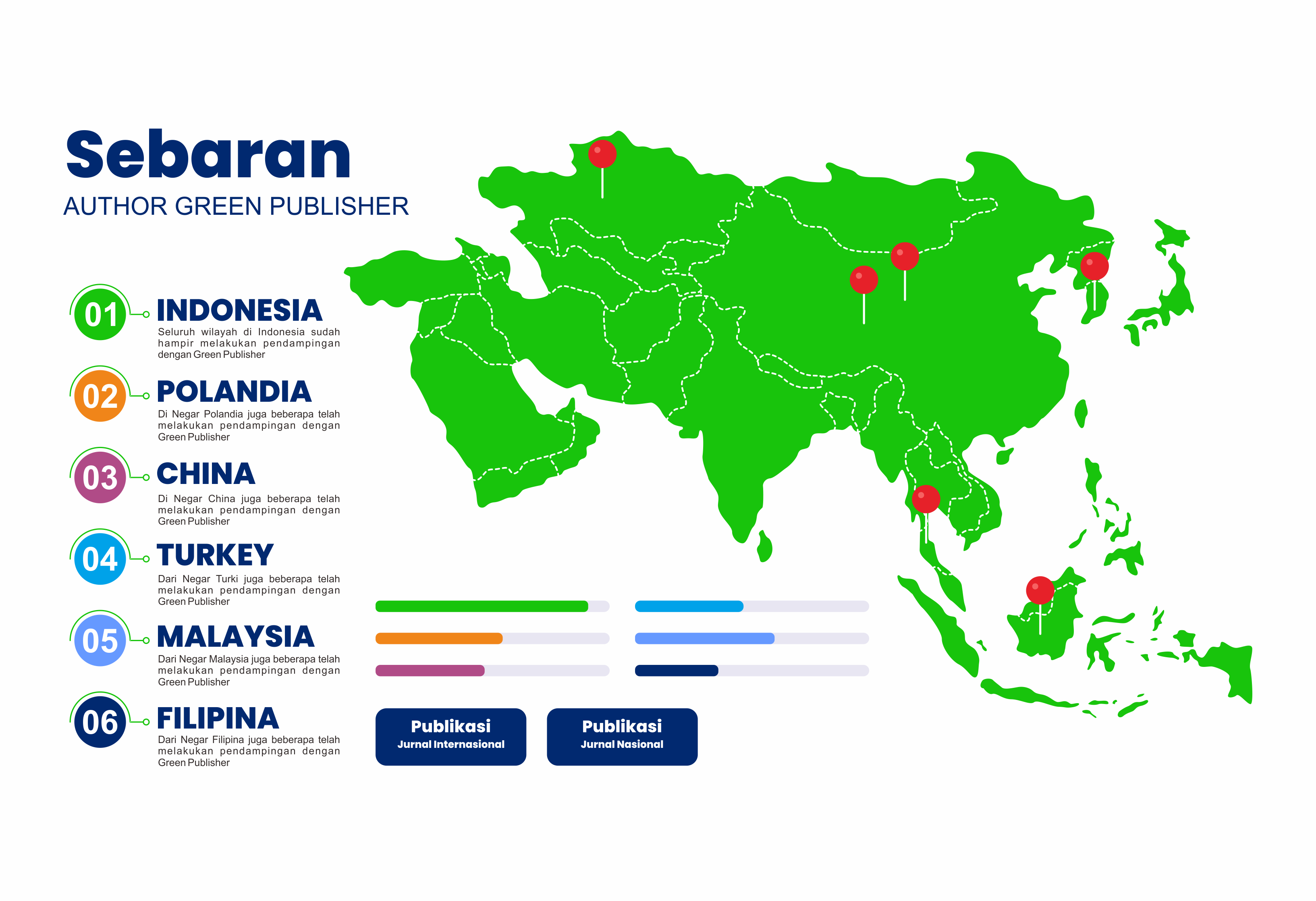 Sebaran
AUTHOR GREEN PUBLISHER

01 INDONESIA
Seluruh wilayah di Indonesia sudah hampir melakukan pendampingan dengan Green Publisher

02 POLANDIA
Di Negar Polandia juga beberapa telah melakukan pendampingan dengan Green Publisher

03 CHINA
Di Negar China juga beberapa telah melakukan pendampingan dengan Green Publisher

04 TURKEY
Dari Negar Turki juga beberapa telah melakukan pendampingan dengan Green Publisher

05 MALAYSIA
Dari Negar Malaysia juga beberapa telah melakukan pendampingan dengan Green Publisher

06 FILIPINA
Dari Negar Filipina juga beberapa telah melakukan pendampingan dengan Green Publisher

Publikasi
Jurnal Internasional

Publikasi
Jurnal Nasional